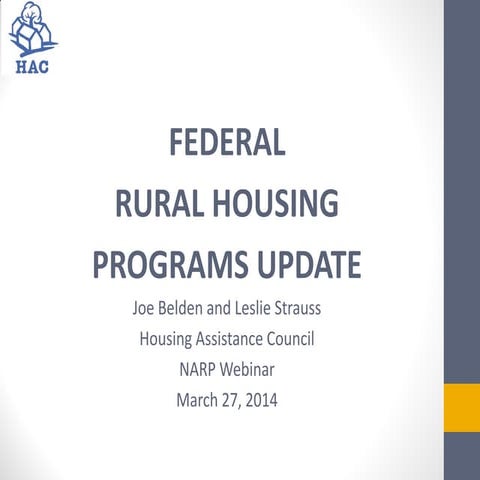 HAC

FEDERAL
RURAL HOUSING
PROGRAMS UPDATE

Joe Belden and Leslie Strauss
Housing Assistance Council
NARP Webinar
March 27, 2014